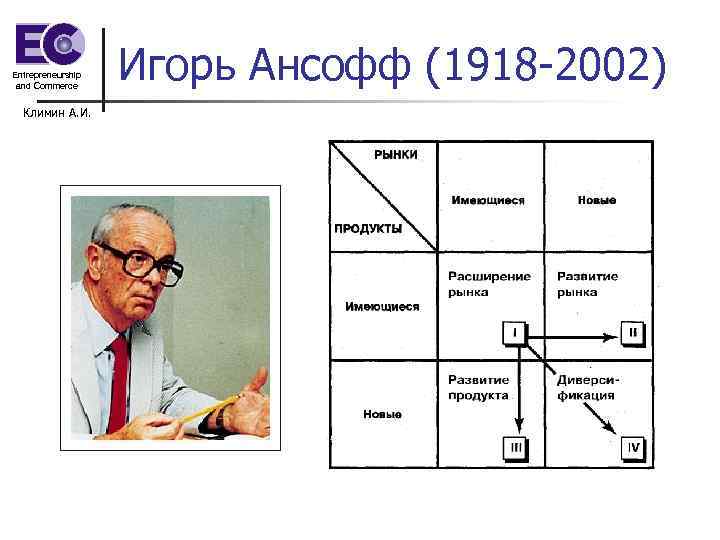 EC
Entrepreneurship and Commerce
Климин А.И.

Игорь Ансофф (1918-2002)

| РЫНКИ / ПРОДУКТЫ | Имеющиеся | Новые |
|---|---|---|
| Имеющиеся | Расширение рынка I | Развитие рынка II |
| Новые | Развитие продукта III | Диверсификация IV |